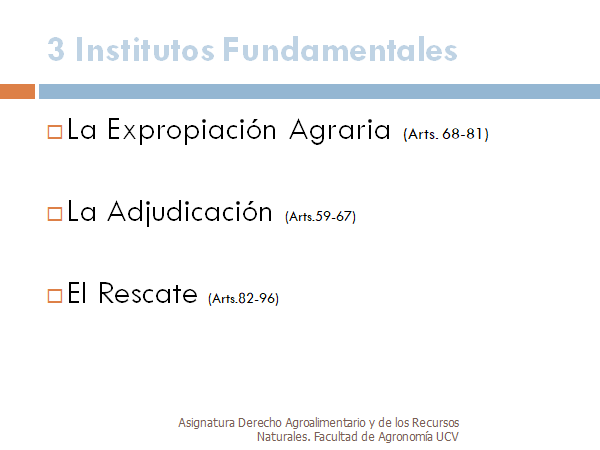 3 Institutos Fundamentales

La Expropiación Agraria (Arts. 68-81)

La Adjudicación (Arts.59-67)

El Rescate (Arts.82-96)

Asignatura Derecho Agroalimentario y de los Recursos Naturales. Facultad de Agronomía UCV